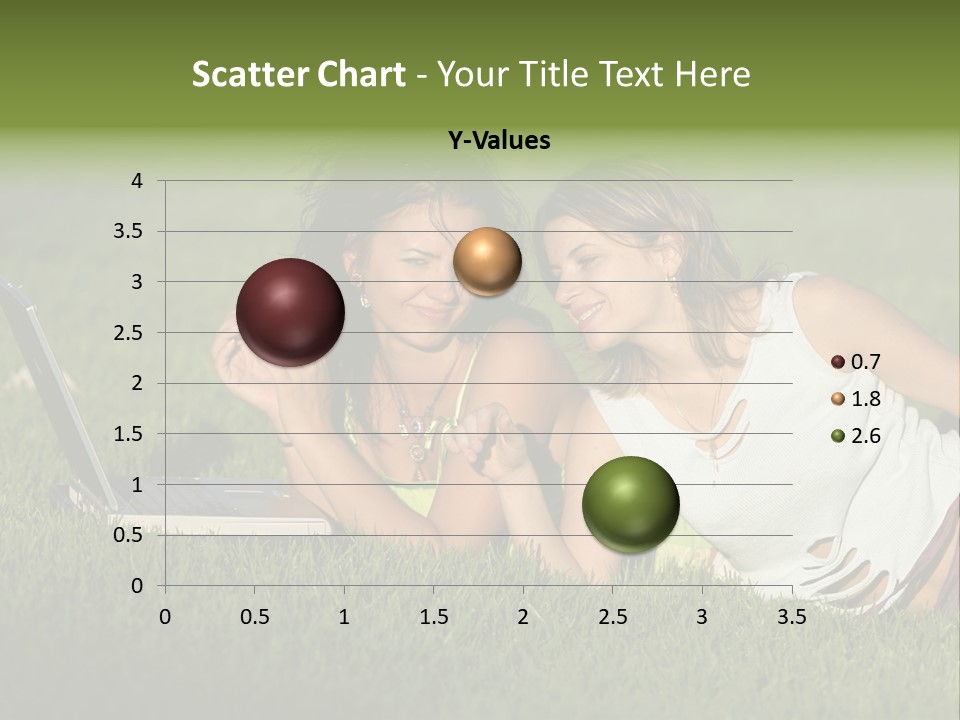 Scatter Chart - Your Title Text Here

Y-Values

4
3.5
3
2.5
2
1.5
1
0.5
0

0 0.5 1 1.5 2 2.5 3 3.5

0.7
1.8
2.6